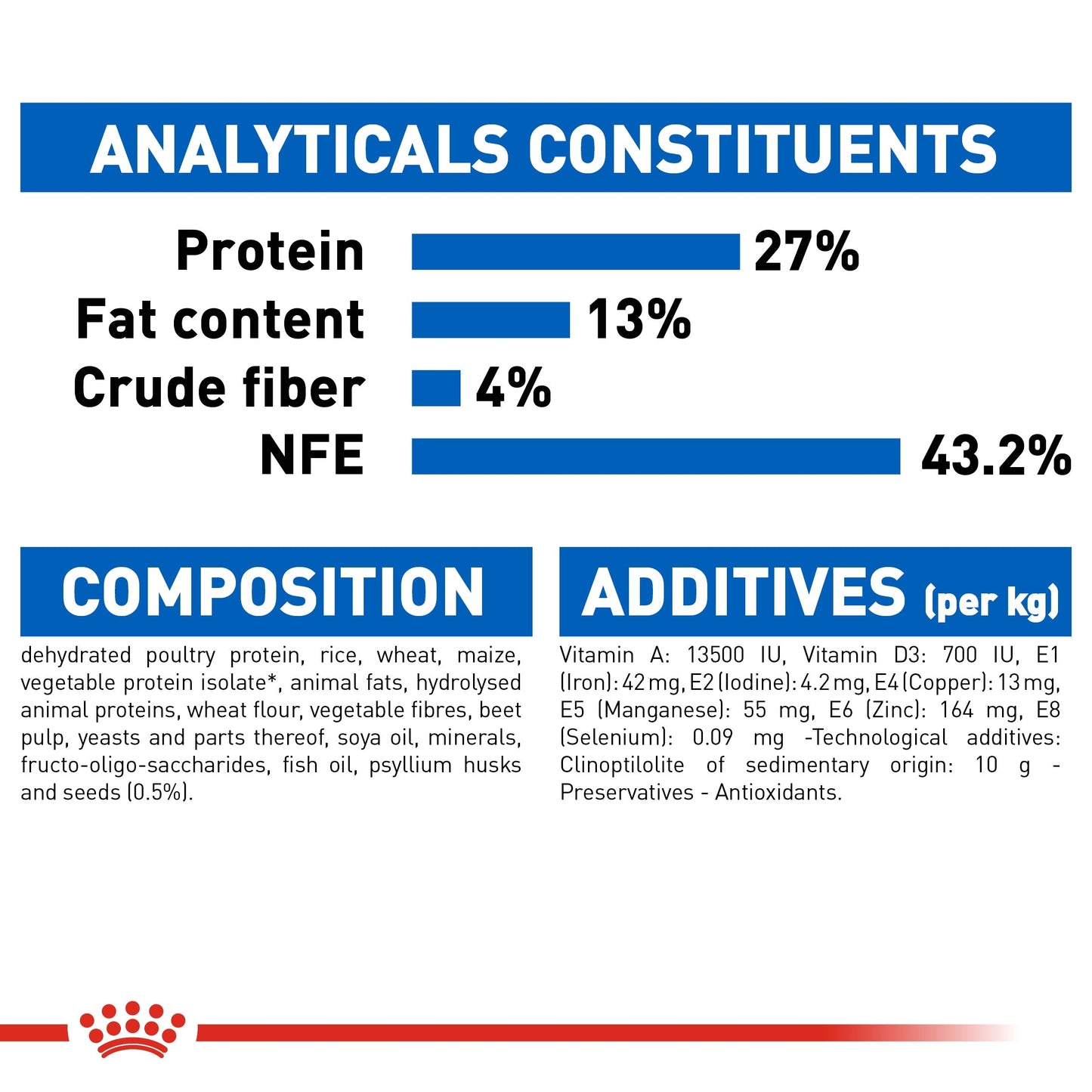 ANALYTICALS CONSTITUENTS

Protein 27%
Fat content 13%
Crude fiber 4%
NFE 43.2%

COMPOSITION

dehydrated poultry protein, rice, wheat, maize, vegetable protein isolate*, animal fats, hydrolysed animal proteins, wheat flour, vegetable fibres, beet pulp, yeasts and parts thereof, soya oil, minerals, fructo-oligo-saccharides, fish oil, psyllium husks and seeds (0.5%).

ADDITIVES (per kg)

Vitamin A: 13500 IU, Vitamin D3: 700 IU, E1 (Iron): 42 mg, E2 (Iodine): 4.2 mg, E4 (Copper): 13 mg, E5 (Manganese): 55 mg, E6 (Zinc): 164 mg, E8 (Selenium): 0.09 mg -Technological additives: Clinoptilolite of sedimentary origin: 10 g - Preservatives - Antioxidants.